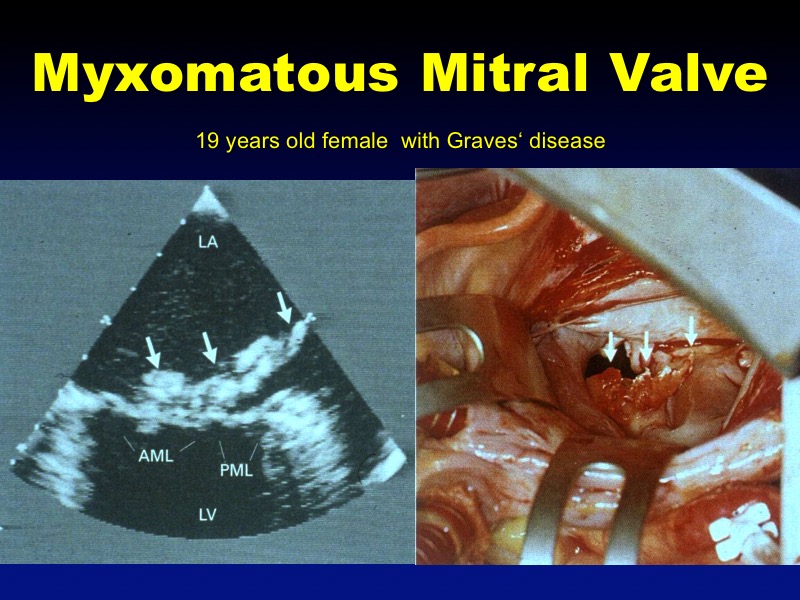 Myxomatous Mitral Valve

19 years old female with Graves‘ disease

LA

AML

PML

LV